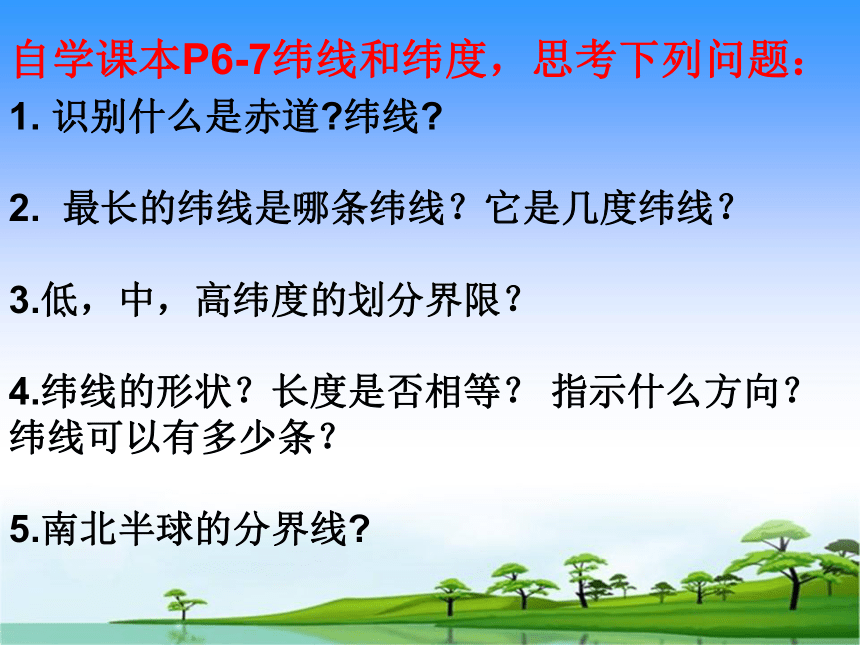 自学课本P6-7纬线和纬度，思考下列问题：

1. 识别什么是赤道?纬线?

2. 最长的纬线是哪条纬线？它是几度纬线？

3.低，中，高纬度的划分界限？

4.纬线的形状？长度是否相等？ 指示什么方向？纬线可以有多少条？

5.南北半球的分界线?